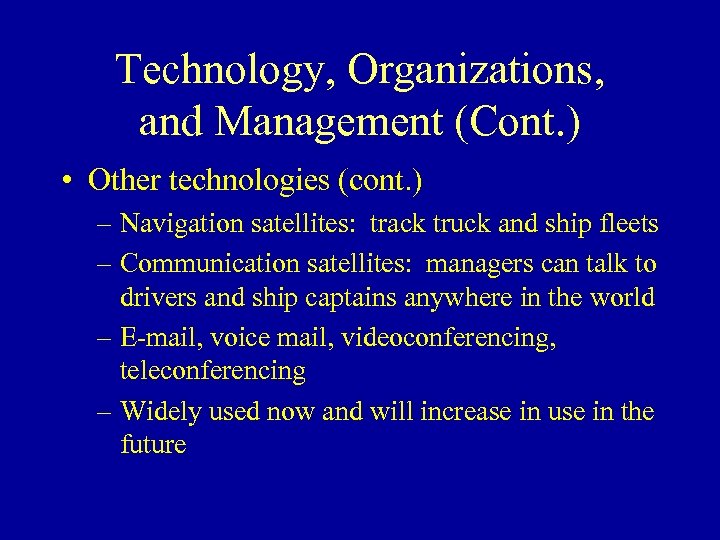 Technology, Organizations, and Management (Cont.)

• Other technologies (cont.)

– Navigation satellites: track truck and ship fleets

– Communication satellites: managers can talk to drivers and ship captains anywhere in the world

– E-mail, voice mail, videoconferencing, teleconferencing

– Widely used now and will increase in use in the future